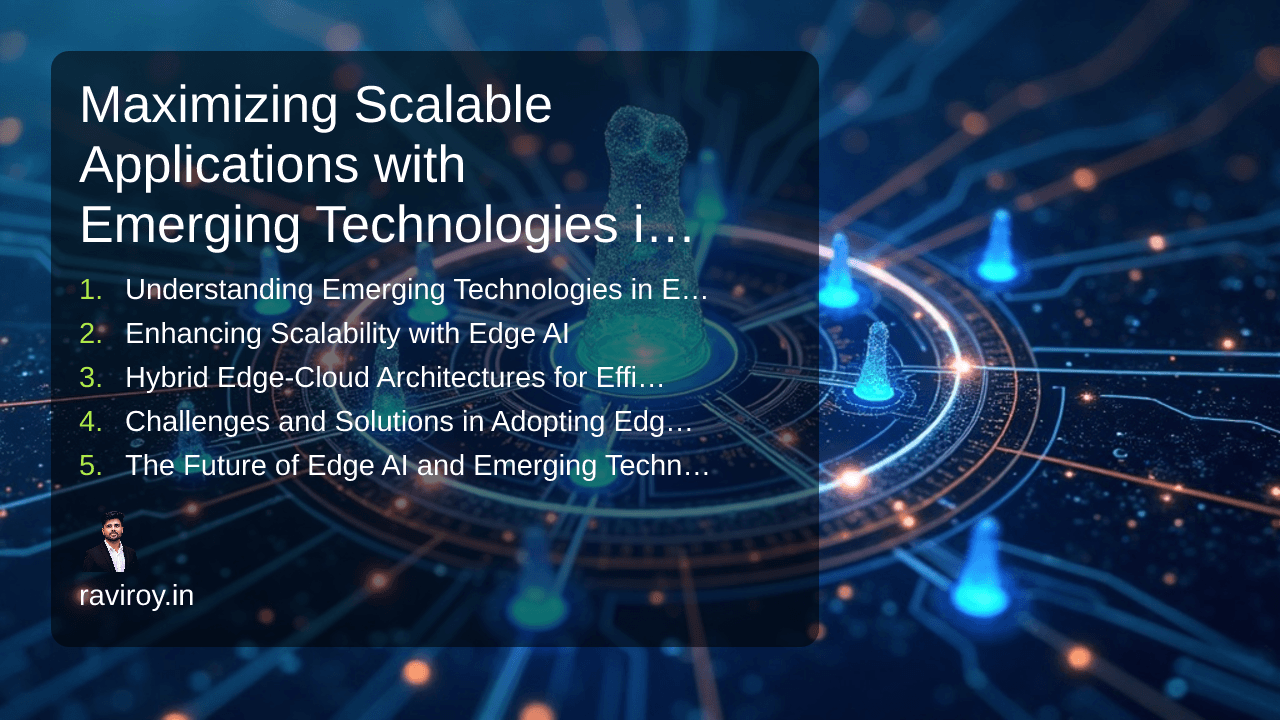 Maximizing Scalable Applications with Emerging Technologies i…

1. Understanding Emerging Technologies in E…
2. Enhancing Scalability with Edge AI
3. Hybrid Edge-Cloud Architectures for Effi…
4. Challenges and Solutions in Adopting Edg…
5. The Future of Edge AI and Emerging Techn…

raviroy.in